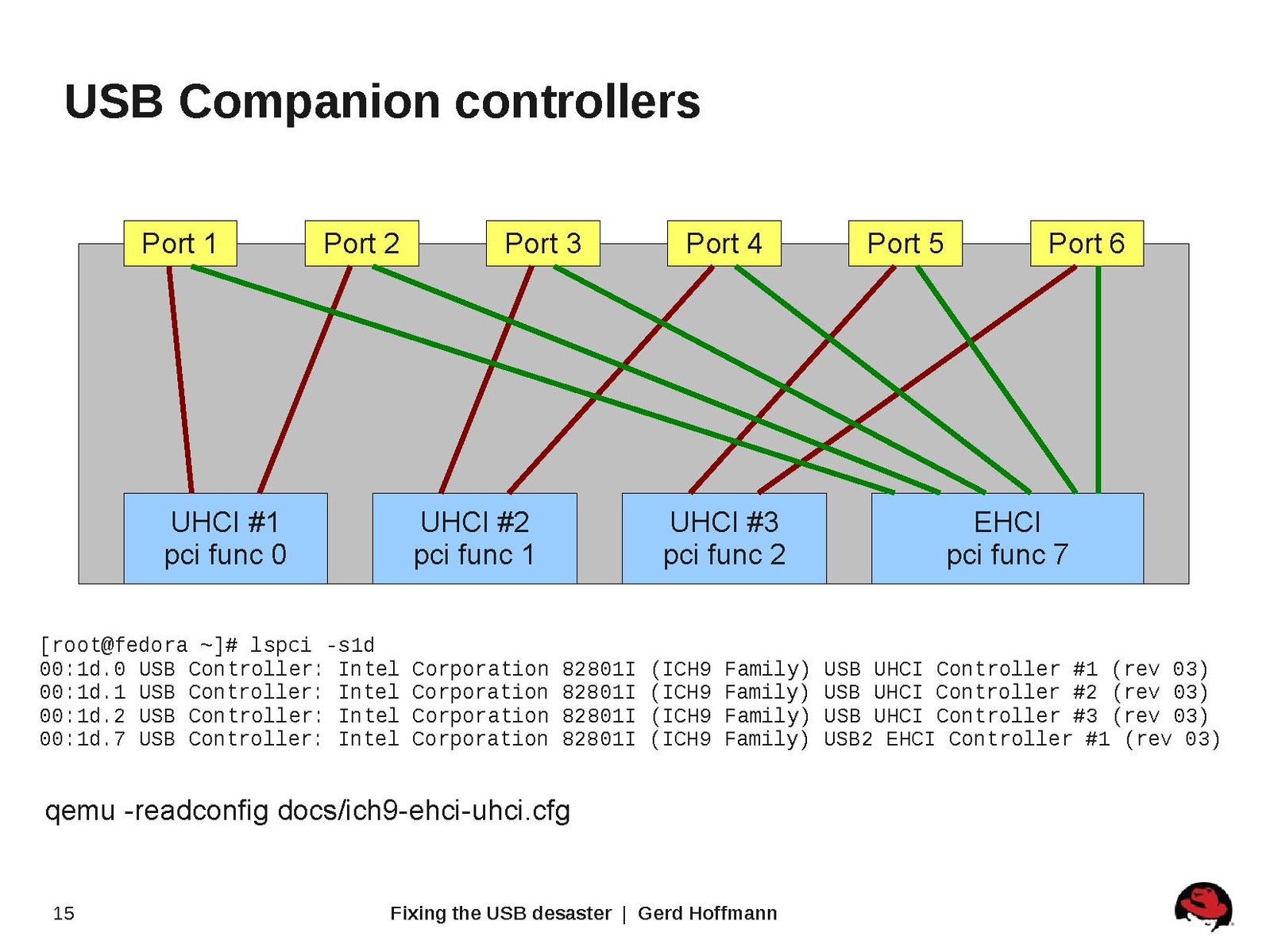 USB Companion controllers

Port 1
Port 2
Port 3
Port 4
Port 5
Port 6

UHCI #1
pci func 0

UHCI #2
pci func 1

UHCI #3
pci func 2

EHCI
pci func 7

[root@fedora ~]# lspci -s1d
00:1d.0 USB Controller: Intel Corporation 82801I (ICH9 Family) USB UHCI Controller #1 (rev 03)
00:1d.1 USB Controller: Intel Corporation 82801I (ICH9 Family) USB UHCI Controller #2 (rev 03)
00:1d.2 USB Controller: Intel Corporation 82801I (ICH9 Family) USB UHCI Controller #3 (rev 03)
00:1d.7 USB Controller: Intel Corporation 82801I (ICH9 Family) USB2 EHCI Controller #1 (rev 03)

qemu -readconfig docs/ich9-ehci-uhci.cfg

15

Fixing the USB desaster | Gerd Hoffmann